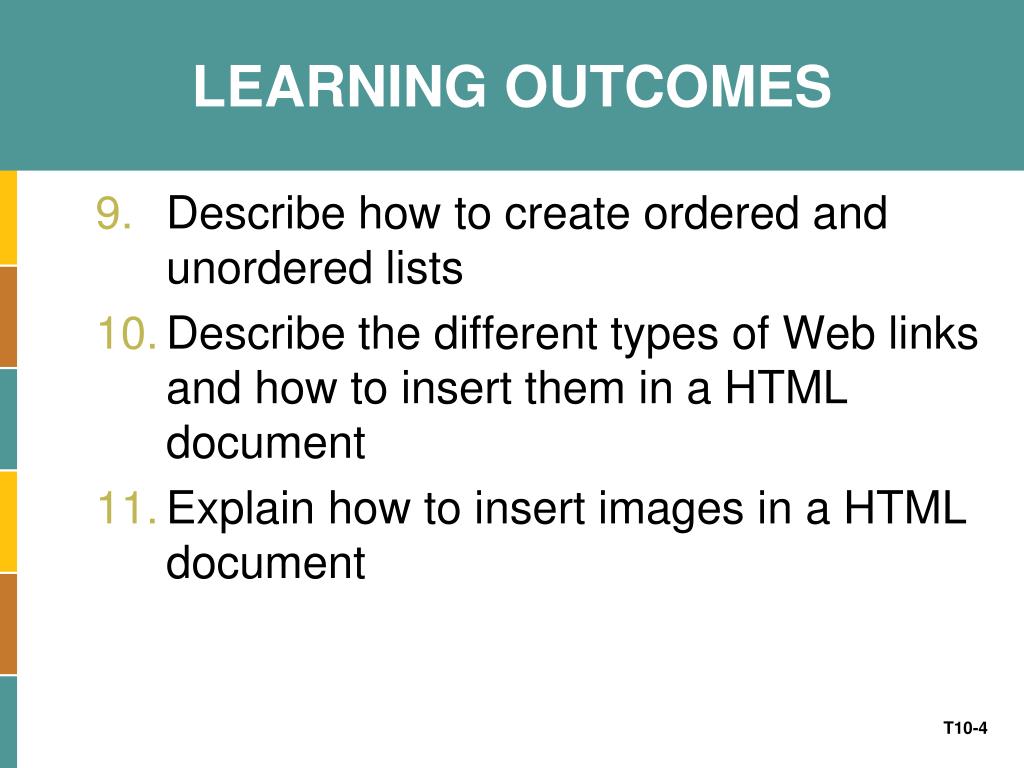 LEARNING OUTCOMES

9. Describe how to create ordered and unordered lists
10. Describe the different types of Web links and how to insert them in a HTML document
11. Explain how to insert images in a HTML document

T10-4